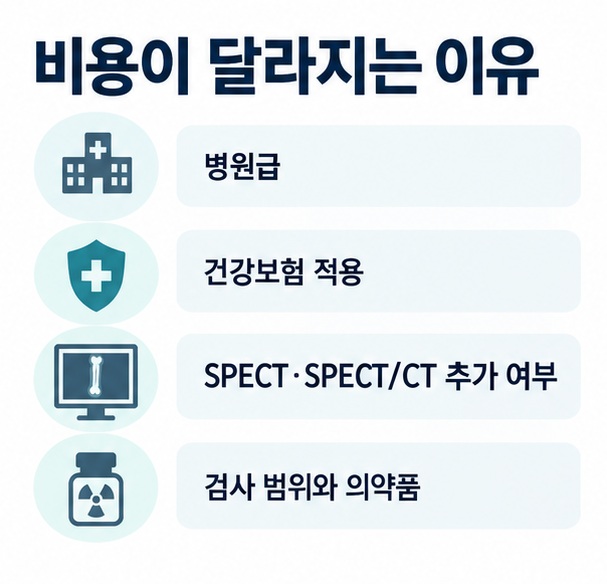 비용이 달라지는 이유

병원급

건강보험 적용

SPECT·SPECT/CT 추가 여부

검사 범위와 의약품